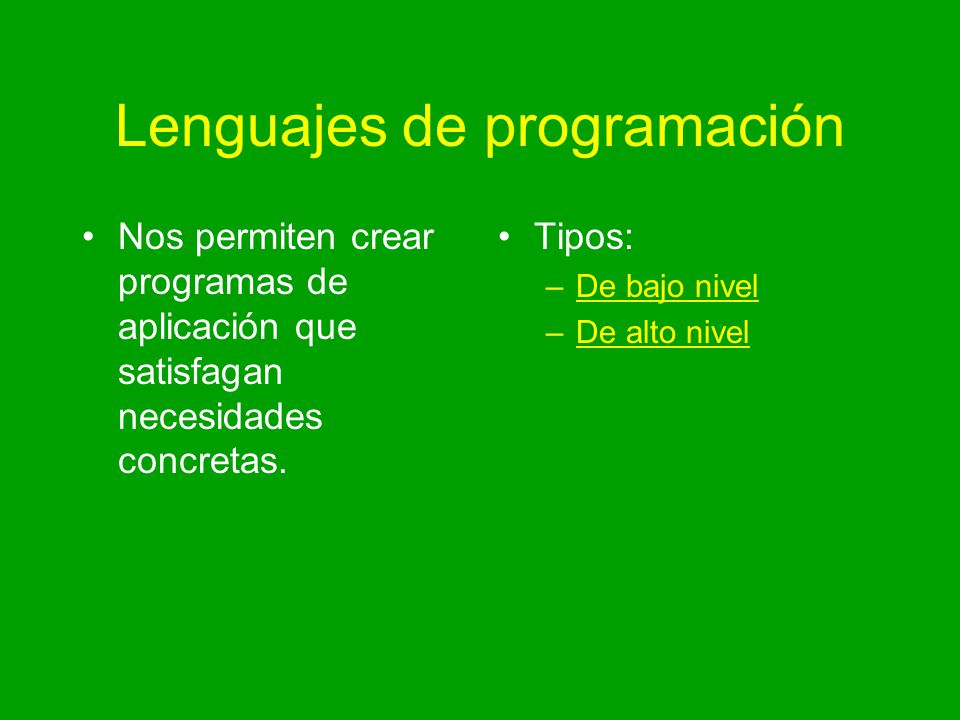 Lenguajes de programación

• Nos permiten crear programas de aplicación que satisfagan necesidades concretas.

• Tipos:
– De bajo nivel
– De alto nivel